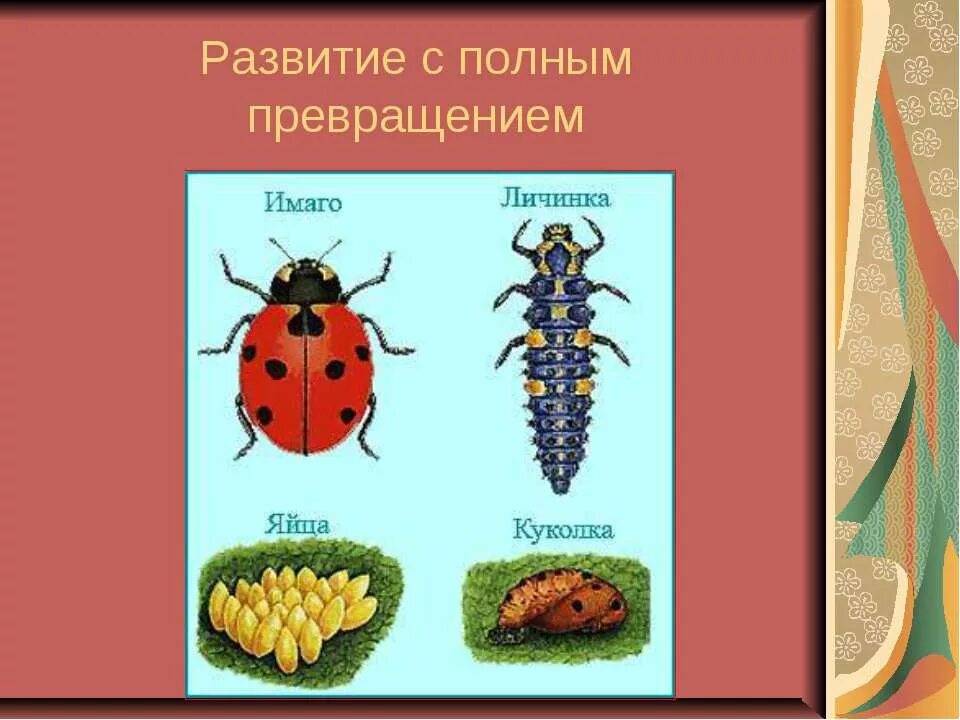 Развитие с полным превращением

Имаго

Личинка

Яйца

Куколка